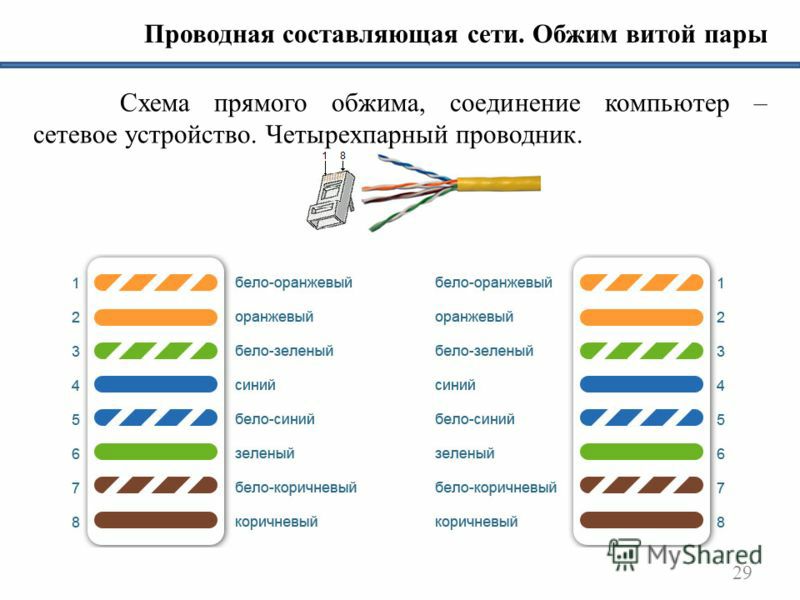 Проводная составляющая сети. Обжим витой пары

Схема прямого обжима, соединение компьютер – сетевое устройство. Четырехпарный проводник.

1 8

1 бело-оранжевый
2 оранжевый
3 бело-зеленый
4 синий
5 бело-синий
6 зеленый
7 бело-коричневый
8 коричневый

бело-оранжевый 1
оранжевый 2
бело-зеленый 3
синий 4
бело-синий 5
зеленый 6
бело-коричневый 7
коричневый 8

MyShared

29